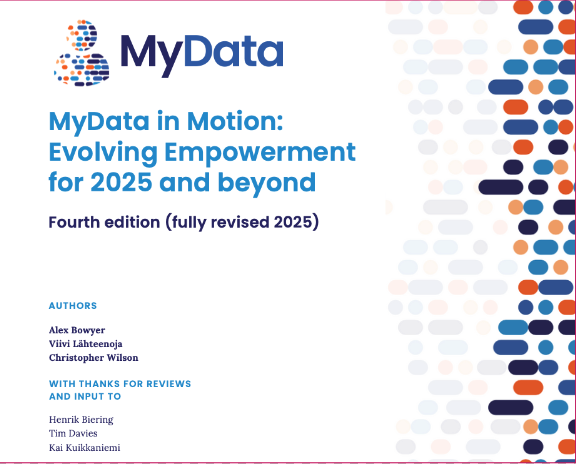 MyData

MyData in Motion: Evolving Empowerment for 2025 and beyond

Fourth edition (fully revised 2025)

AUTHORS

Alex Bowyer
Viivi Lähteenoja
Christopher Wilson

WITH THANKS FOR REVIEWS AND INPUT TO

Henrik Biering
Tim Davies
Kai Kuikkaniemi